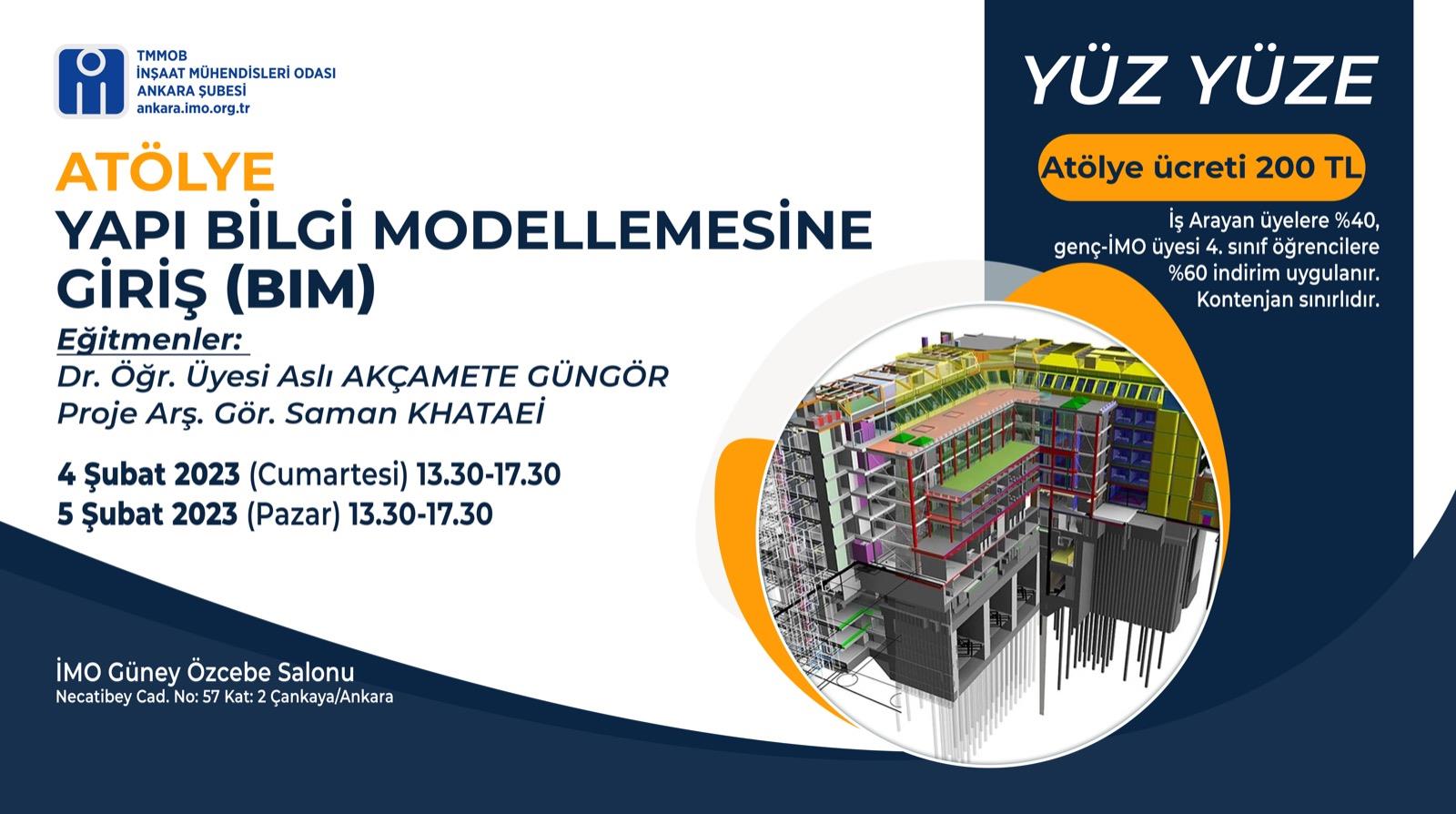 TMMOB
İNŞAAT MÜHENDİSLERİ ODASI
ANKARA ŞUBESİ
ankara.imo.org.tr

ATÖLYE
YAPI BİLGİ MODELLEMESİNE GİRİŞ (BIM)

Eğitmenler:
Dr. Öğr. Üyesi Aslı AKÇAMETE GÜNGÖR
Proje Arş. Gör. Saman KHATAEİ

4 Şubat 2023 (Cumartesi) 13.30-17.30
5 Şubat 2023 (Pazar) 13.30-17.30

İMO Güney Özcebe Salonu
Necatibey Cad. No: 57 Kat: 2 Çankaya/Ankara

YÜZ YÜZE

Atölye ücreti 200 TL

İş Arayan üyelere %40, genç-İMO üyesi 4. sınıf öğrencilere %60 indirim uygulanır. Kontenjan sınırlıdır.